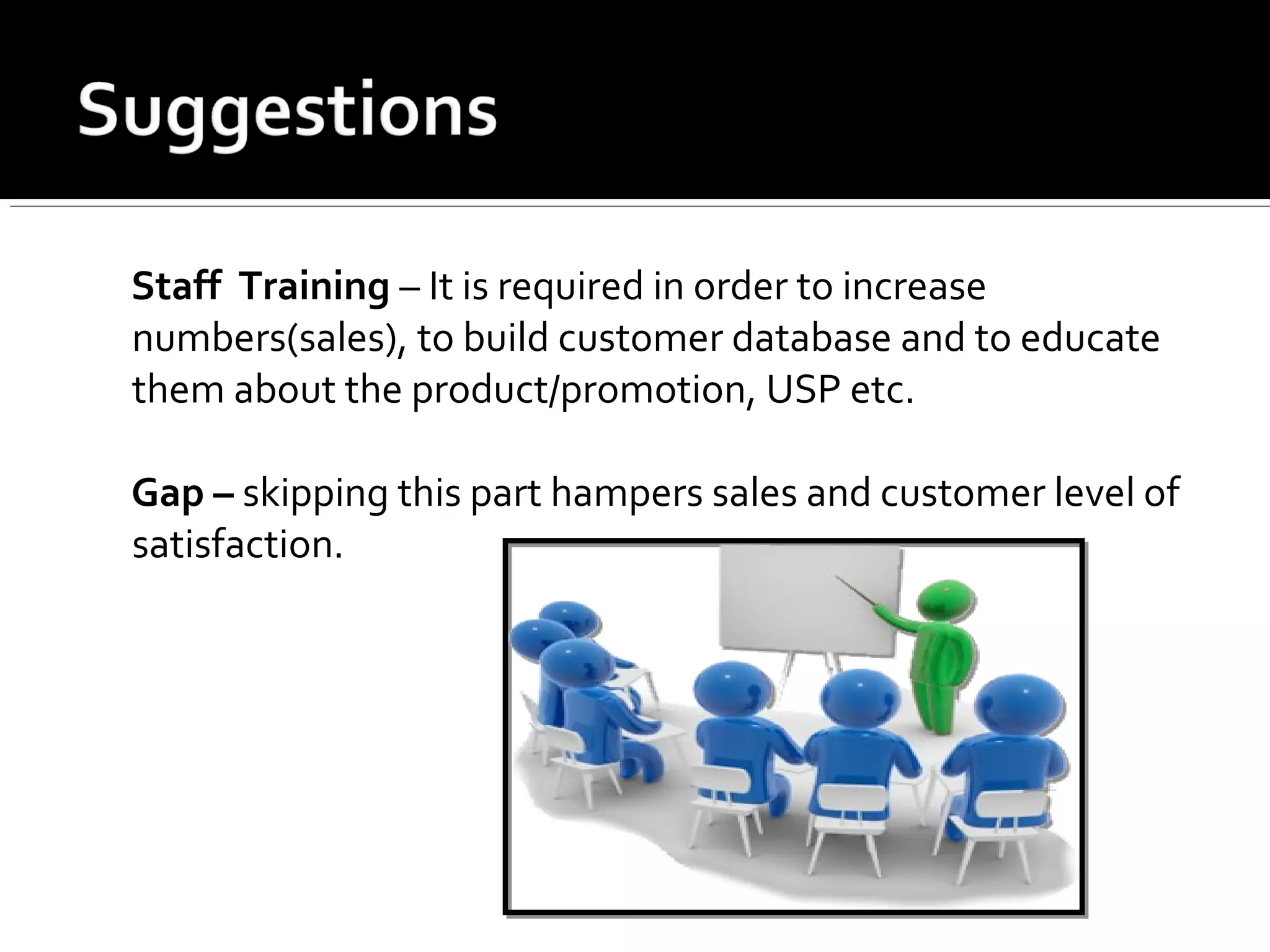 Suggestions

Staff Training – It is required in order to increase numbers(sales), to build customer database and to educate them about the product/promotion, USP etc.

Gap – skipping this part hampers sales and customer level of satisfaction.